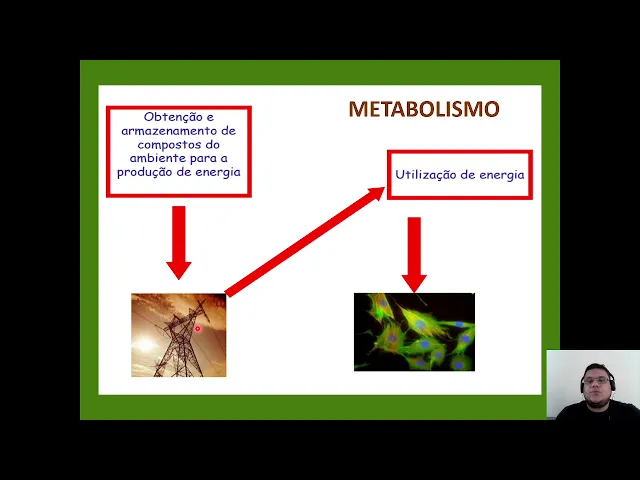 METABOLISMO

Obtenção e armazenamento de compostos do ambiente para a produção de energia

Utilização de energia